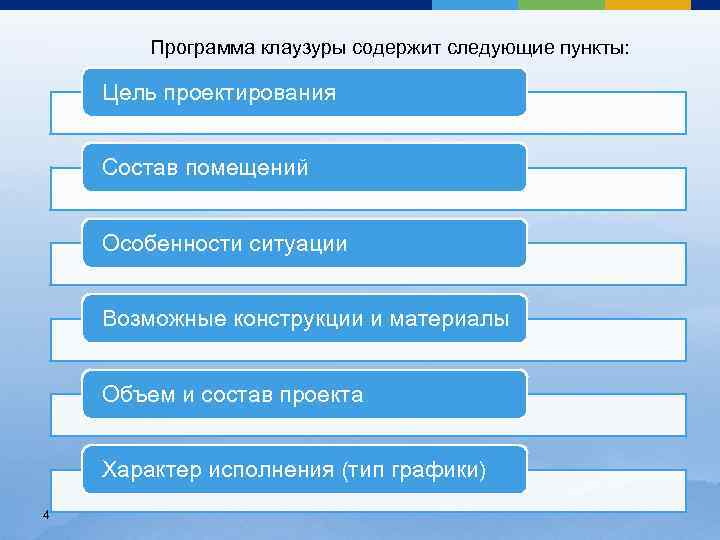 Программа клаузуры содержит следующие пункты:

Цель проектирования

Состав помещений

Особенности ситуации

Возможные конструкции и материалы

Объем и состав проекта

Характер исполнения (тип графики)

4